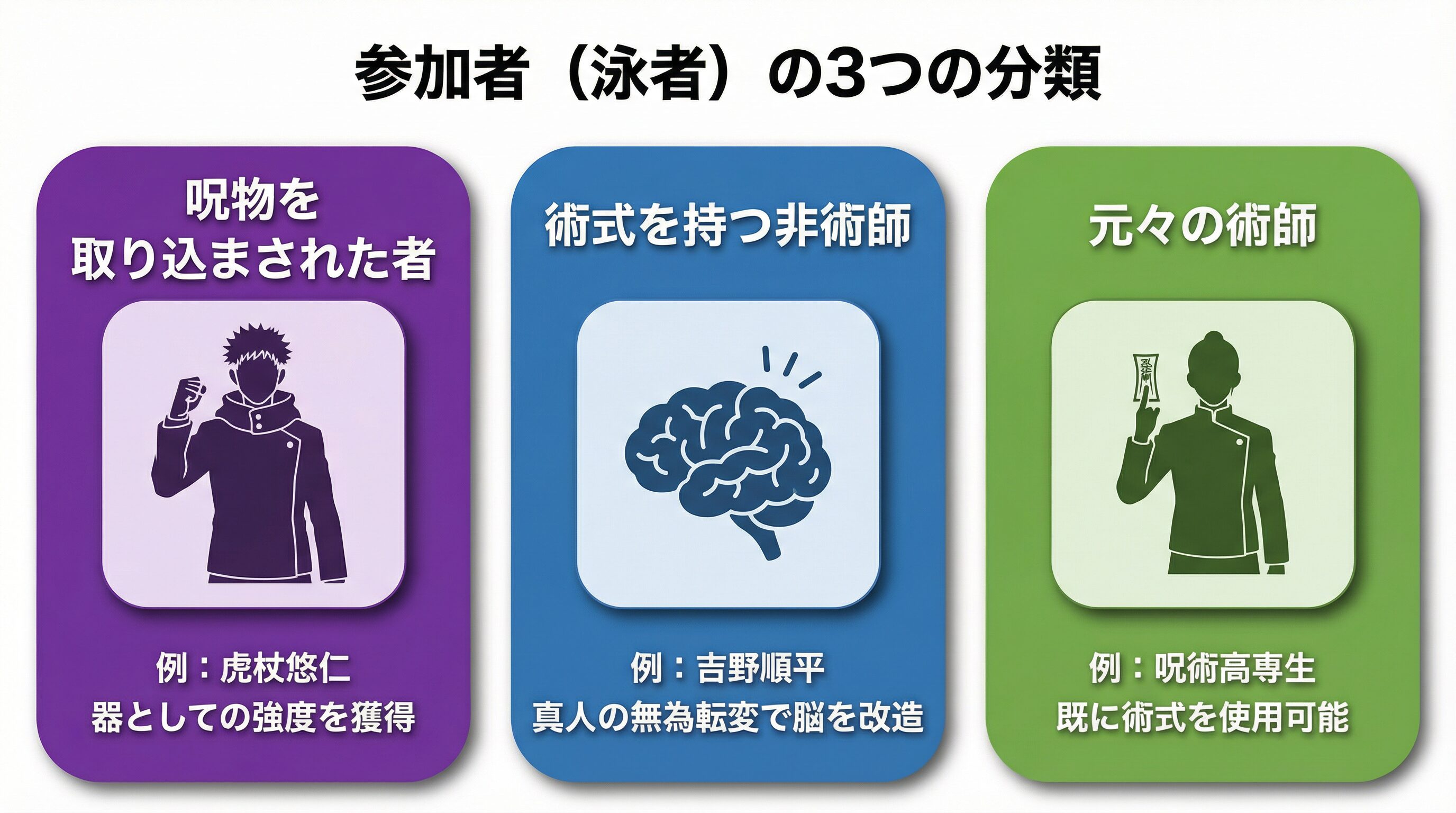 参加者（泳者）の3つの分類

呪物を
取り込まされた者

例：虎杖悠仁
器としての強度を獲得

術式を持つ非術師

例：吉野順平
真人の無為転変で脳を改造

元々の術師

例：呪術高専生
既に術式を使用可能